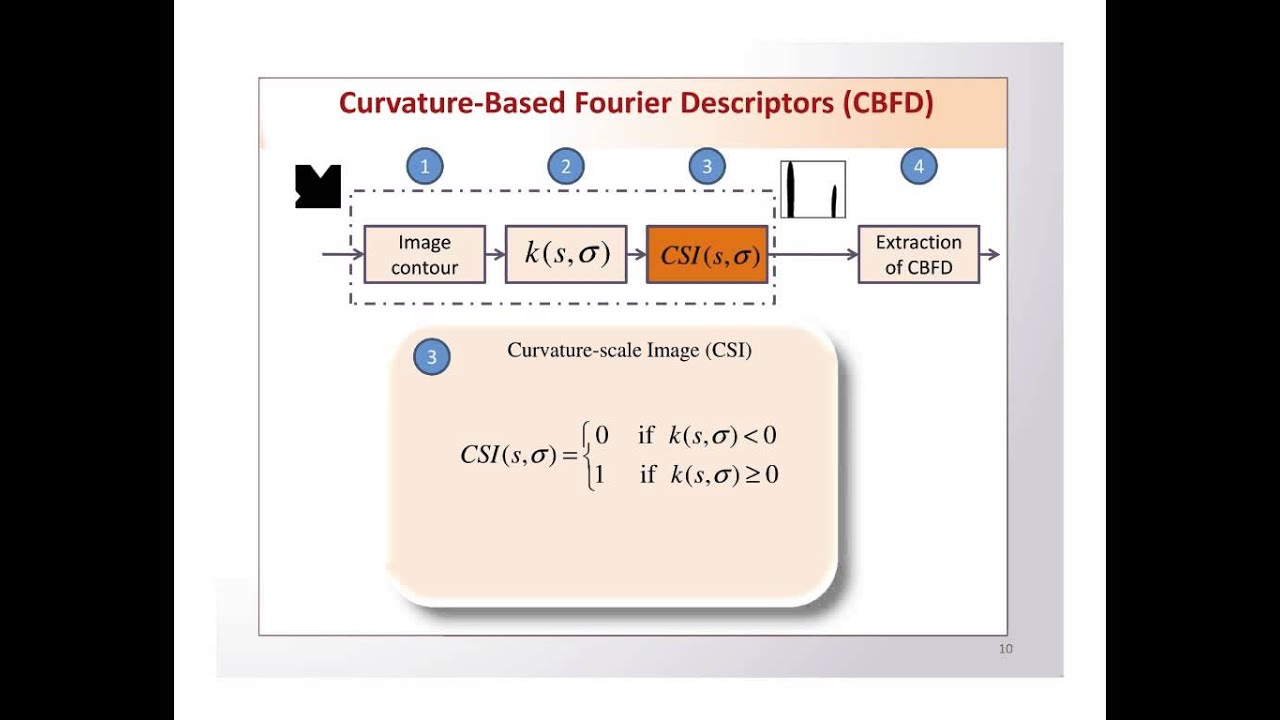 Curvature-Based Fourier Descriptors (CBFD)

1

2

3

4

Image contour

$k(s,\sigma)$

$CSI(s,\sigma)$

Extraction of CBFD

3

Curvature-scale Image (CSI)

$CSI(s,\sigma)=\begin{cases}0 & \text{if } k(s,\sigma)<0\\ 1 & \text{if } k(s,\sigma)\geq 0\end{cases}$

10